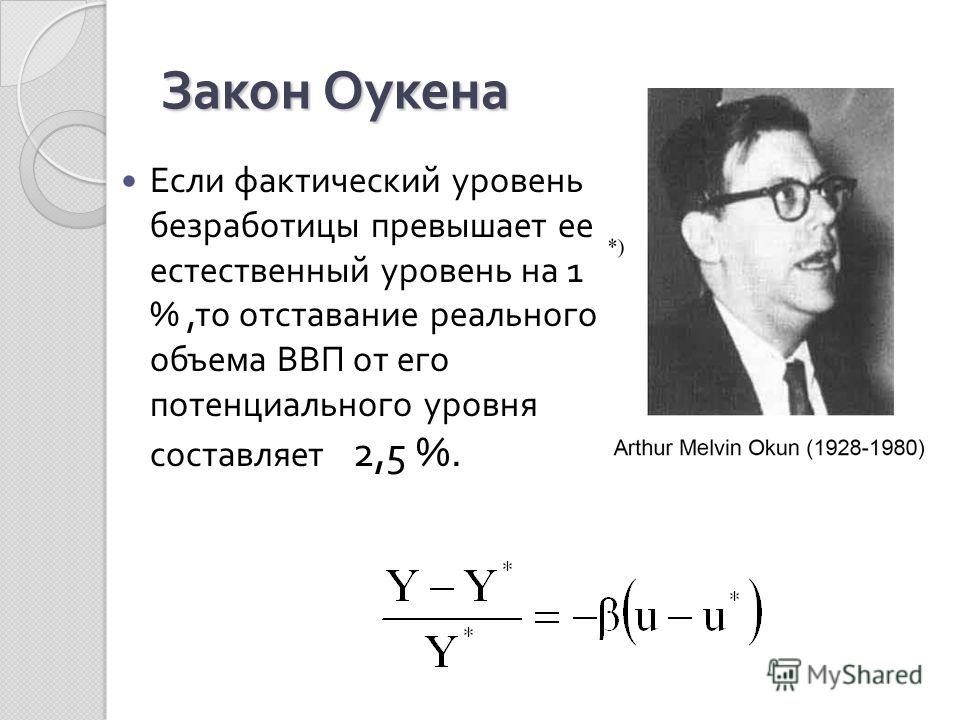 Закон Оукена

Если фактический уровень безработицы превышает ее естественный уровень на 1 % ,то отставание реального объема ВВП от его потенциального уровня составляет 2,5 %.

*)

Arthur Melvin Okun (1928-1980)

$\frac{Y - Y^*}{Y^*} = -\beta(u - u^*)$

MyShared